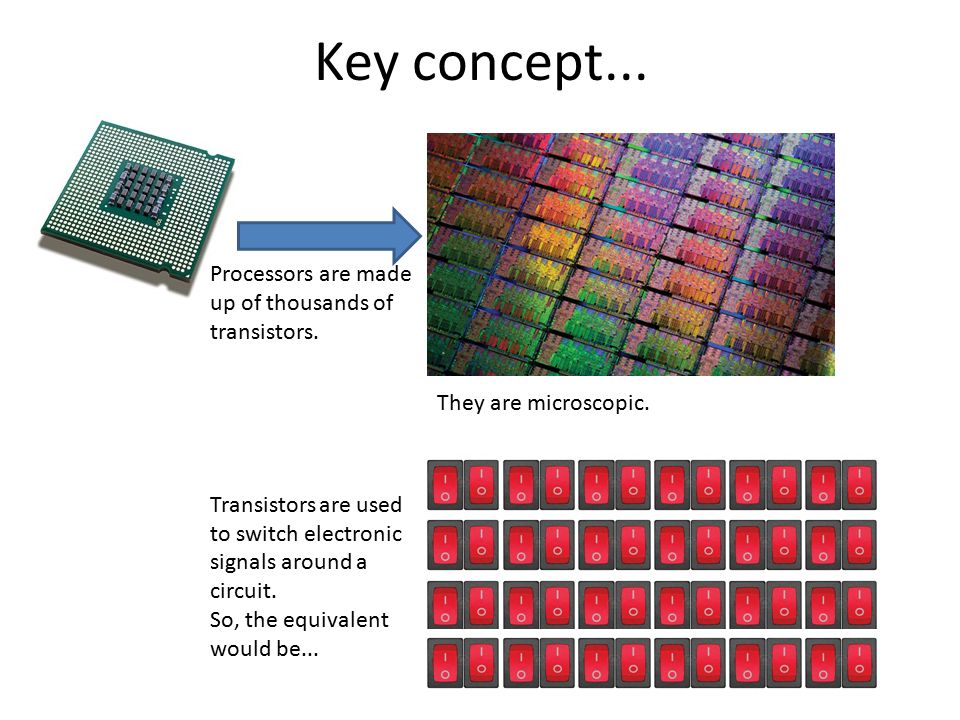 Key concept...

Processors are made up of thousands of transistors.

They are microscopic.

Transistors are used to switch electronic signals around a circuit.
So, the equivalent would be...